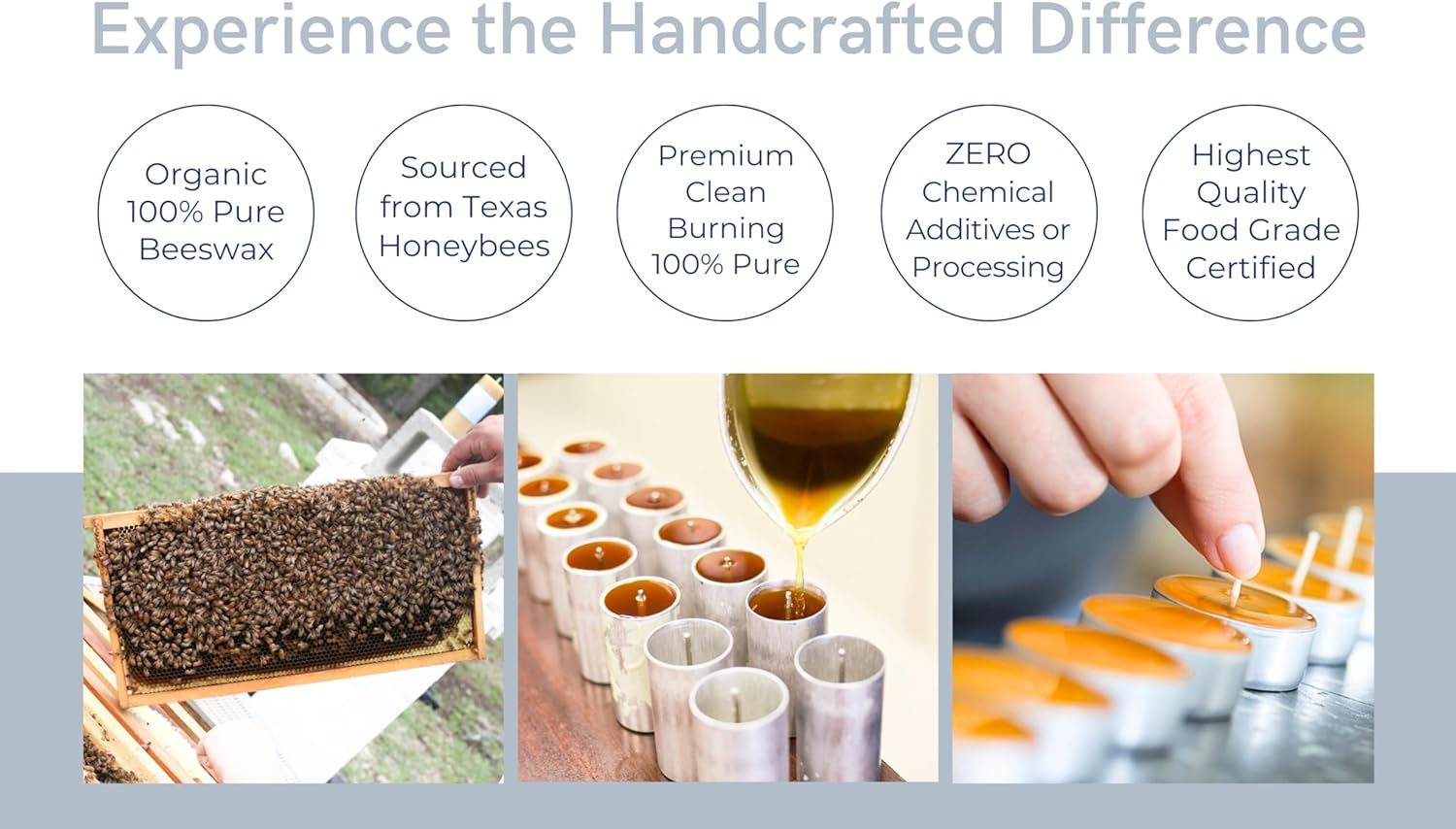 Experience the Handcrafted Difference

Organic 100% Pure Beeswax

Sourced from Texas Honeybees

Premium Clean Burning 100% Pure

ZERO Chemical Additives or Processing

Highest Quality Food Grade Certified